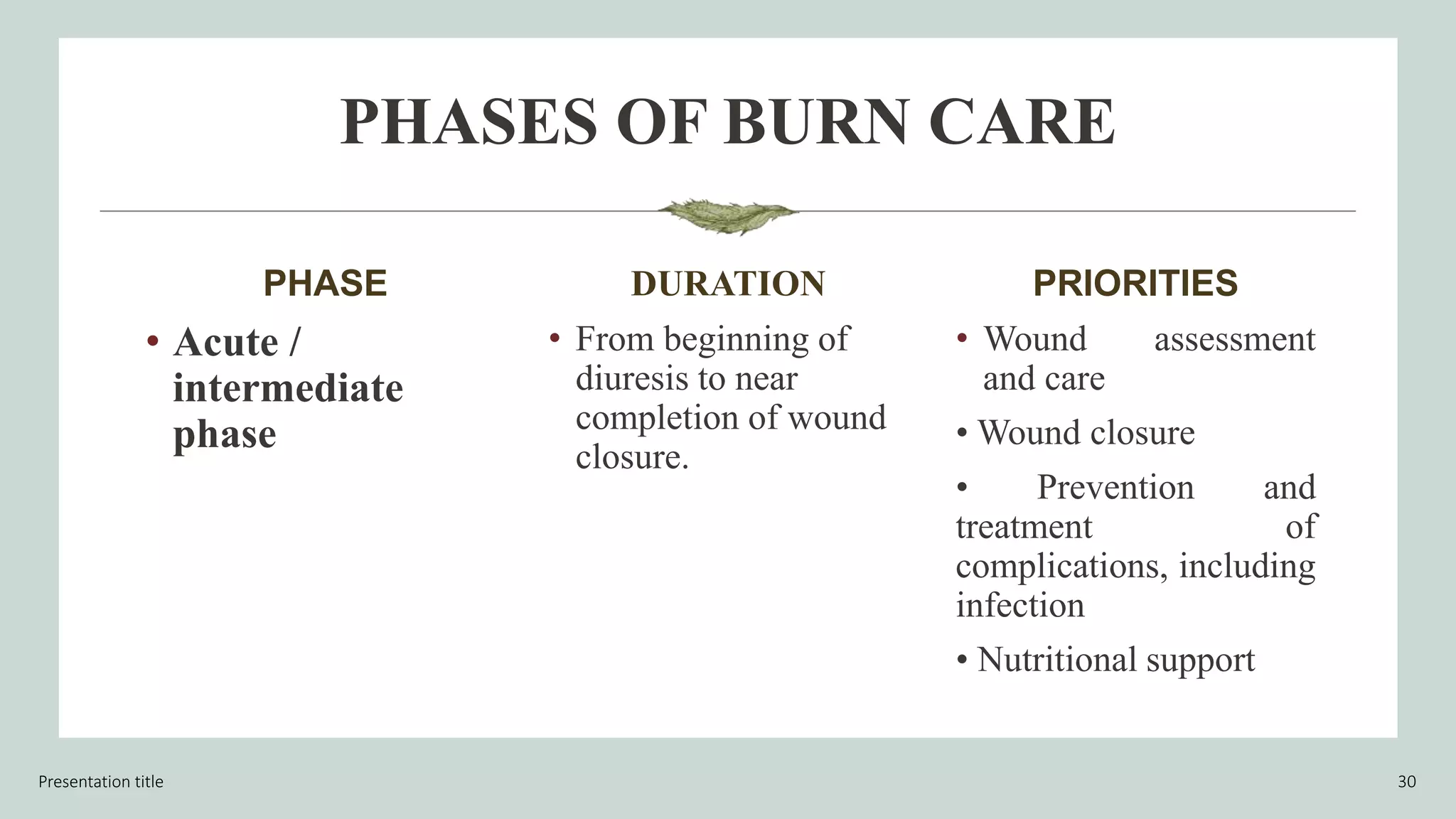 PHASES OF BURN CARE

PHASE

• Acute / intermediate phase

DURATION

• From beginning of diuresis to near completion of wound closure.

PRIORITIES

• Wound assessment and care

• Wound closure

• Prevention and treatment of complications, including infection

• Nutritional support

Presentation title

30